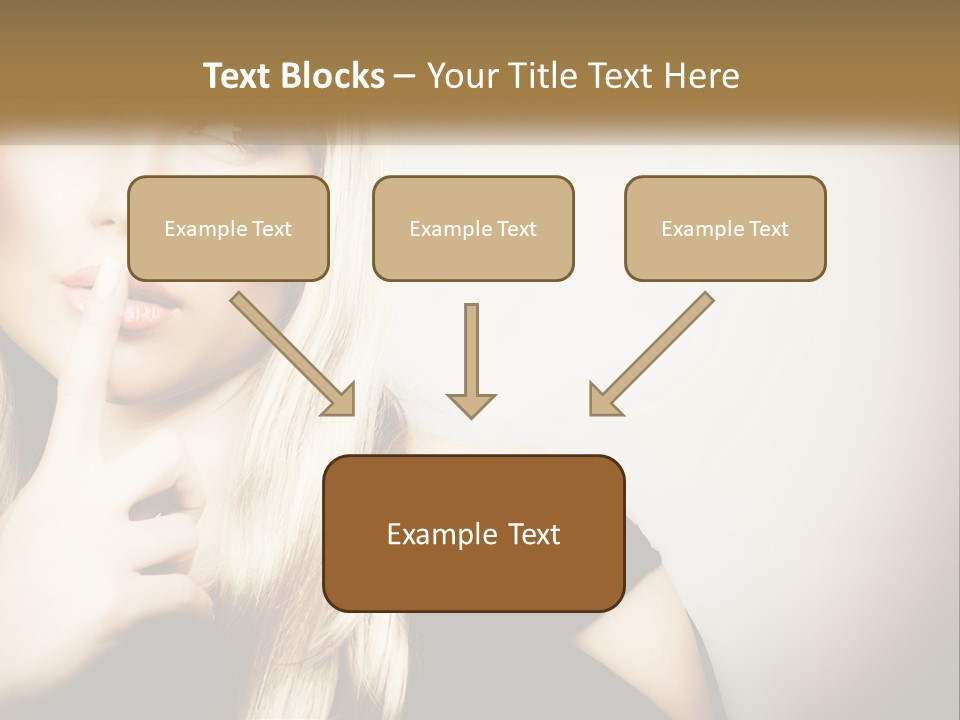 Text Blocks – Your Title Text Here

Example Text

Example Text

Example Text

Example Text